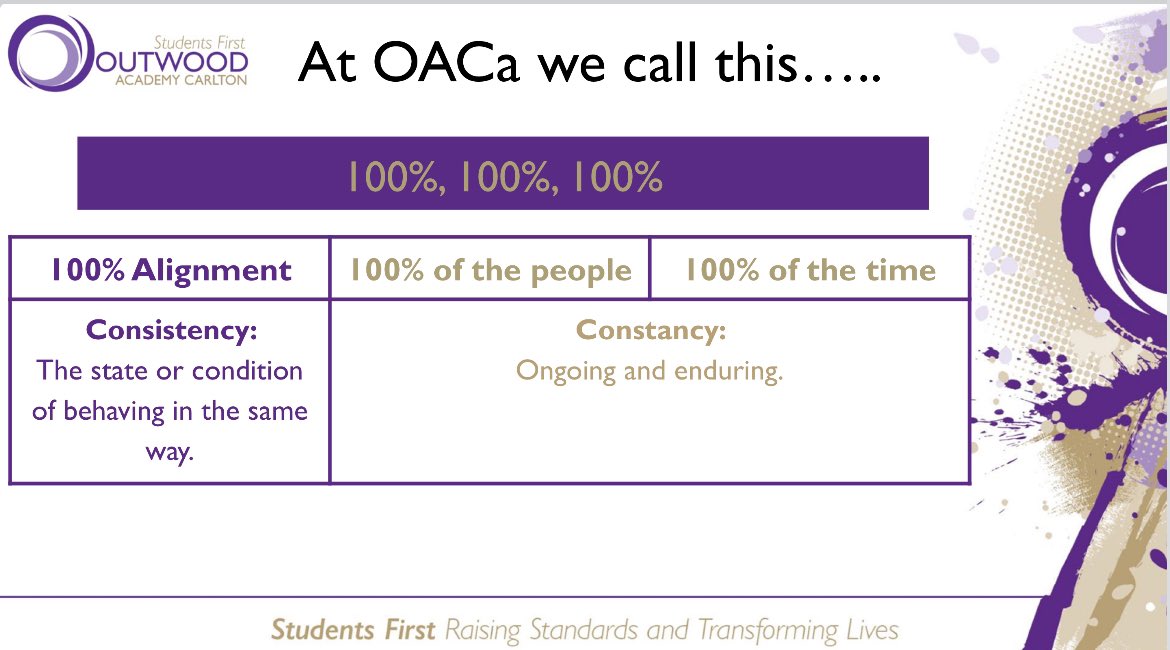 Students First
OUTWOOD
ACADEMY CARLTON

At OACa we call this…..

100%, 100%, 100%

| 100% Alignment | 100% of the people | 100% of the time |
|---|---|---|
| **Consistency:** The state or condition of behaving in the same way. | **Constancy:** Ongoing and enduring. | |

Students First Raising Standards and Transforming Lives